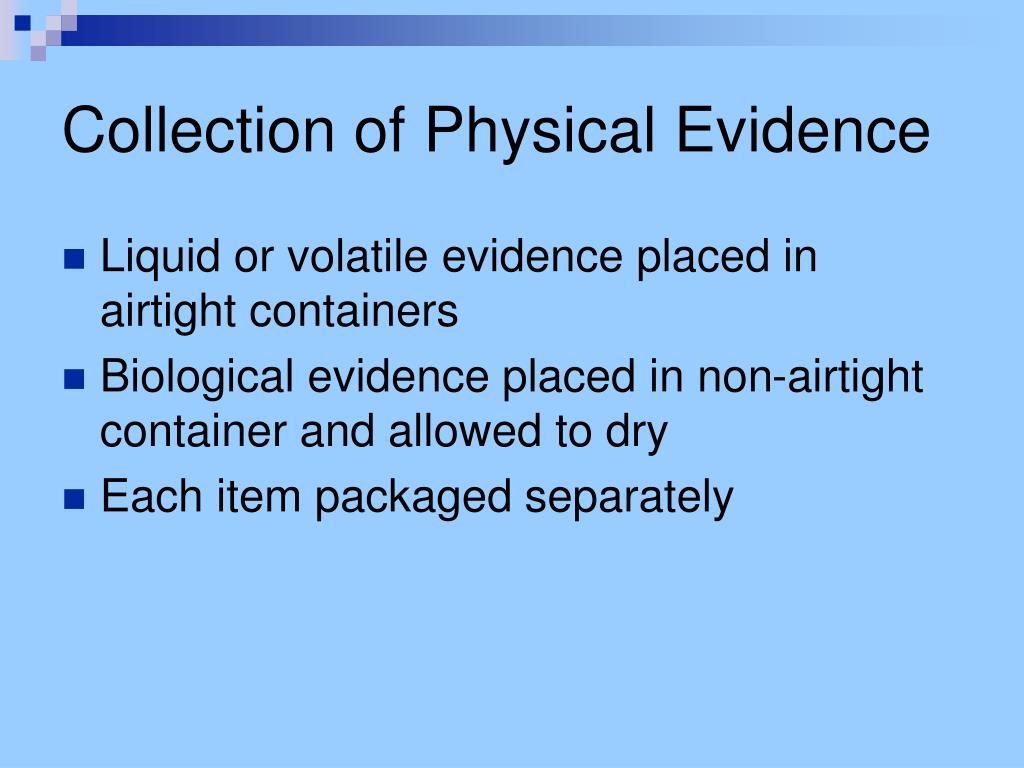 Collection of Physical Evidence

- Liquid or volatile evidence placed in airtight containers
- Biological evidence placed in non-airtight container and allowed to dry
- Each item packaged separately